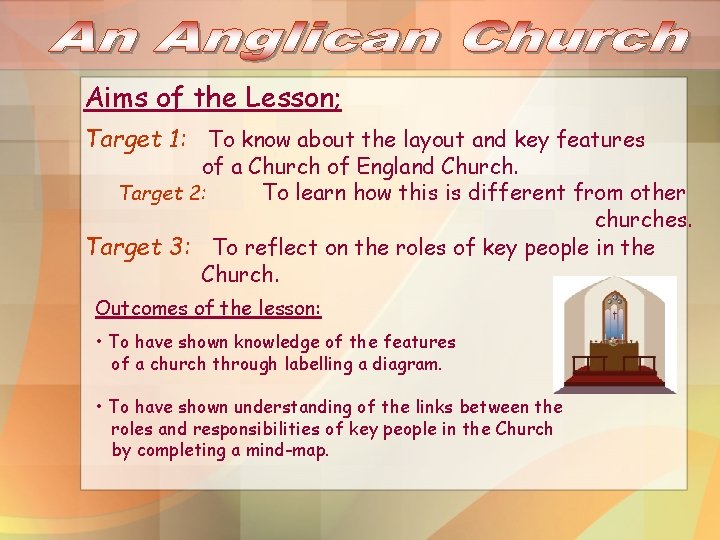 An Anglican Church

Aims of the Lesson;

Target 1: To know about the layout and key features of a Church of England Church.

Target 2: To learn how this is different from other churches.

Target 3: To reflect on the roles of key people in the Church.

Outcomes of the lesson:

• To have shown knowledge of the features of a church through labelling a diagram.

• To have shown understanding of the links between the roles and responsibilities of key people in the Church by completing a mind-map.